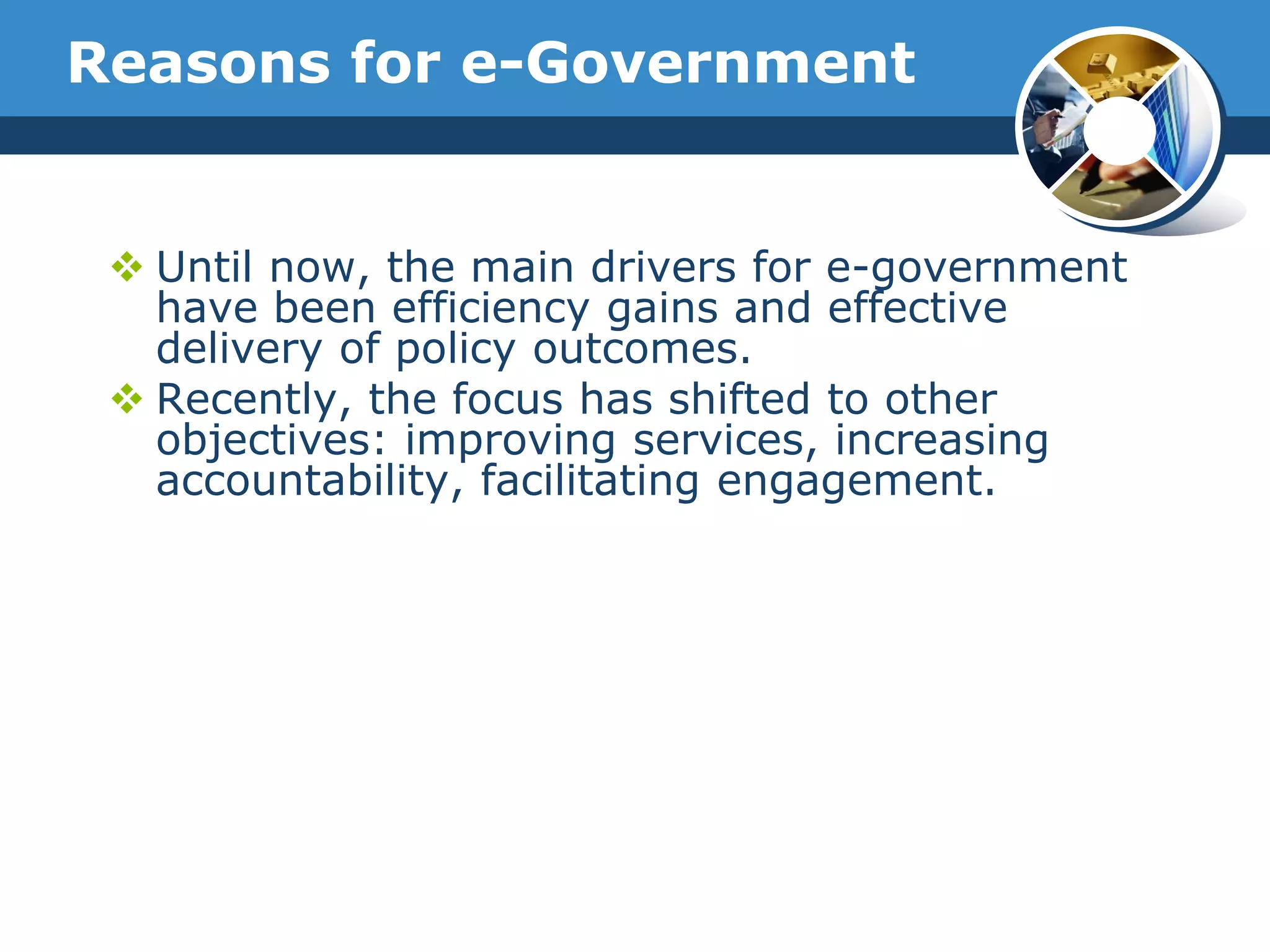 Reasons for e-Government

❖ Until now, the main drivers for e-government have been efficiency gains and effective delivery of policy outcomes.

❖ Recently, the focus has shifted to other objectives: improving services, increasing accountability, facilitating engagement.